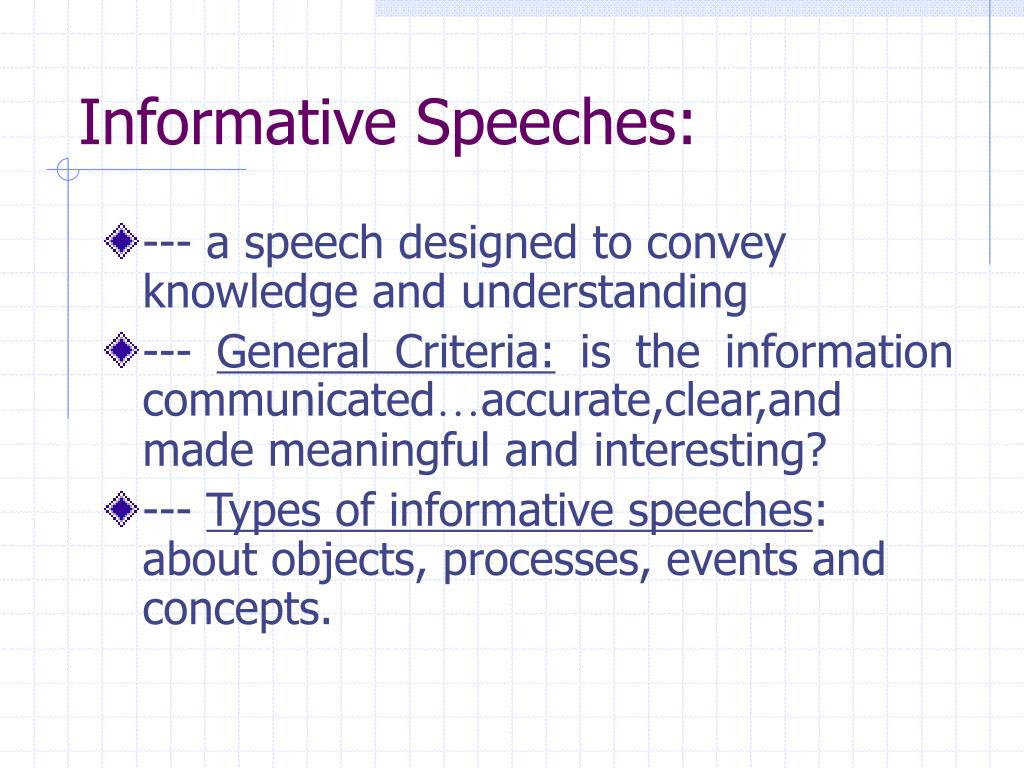 Informative Speeches:

--- a speech designed to convey knowledge and understanding

--- General Criteria: is the information communicated…accurate,clear,and made meaningful and interesting?

--- Types of informative speeches: about objects, processes, events and concepts.